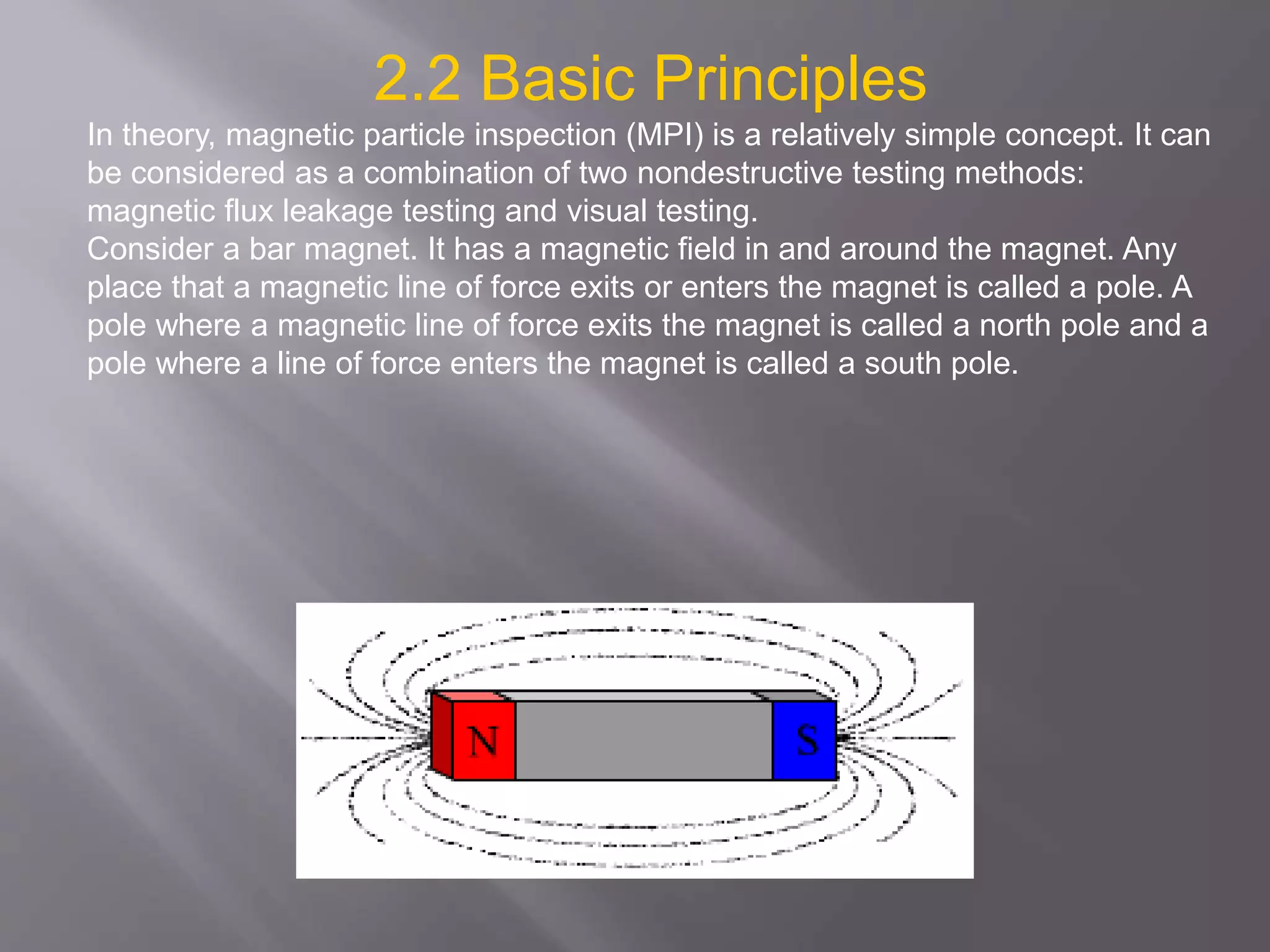 2.2 Basic Principles

In theory, magnetic particle inspection (MPI) is a relatively simple concept. It can be considered as a combination of two nondestructive testing methods: magnetic flux leakage testing and visual testing.
Consider a bar magnet. It has a magnetic field in and around the magnet. Any place that a magnetic line of force exits or enters the magnet is called a pole. A pole where a magnetic line of force exits the magnet is called a north pole and a pole where a line of force enters the magnet is called a south pole.

N

S